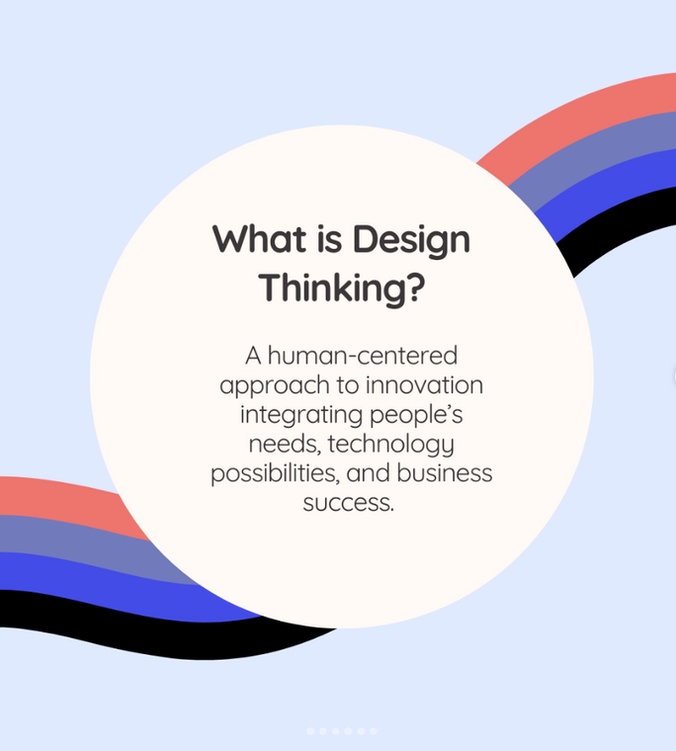 What is Design Thinking?

A human-centered approach to innovation integrating people's needs, technology possibilities, and business success.